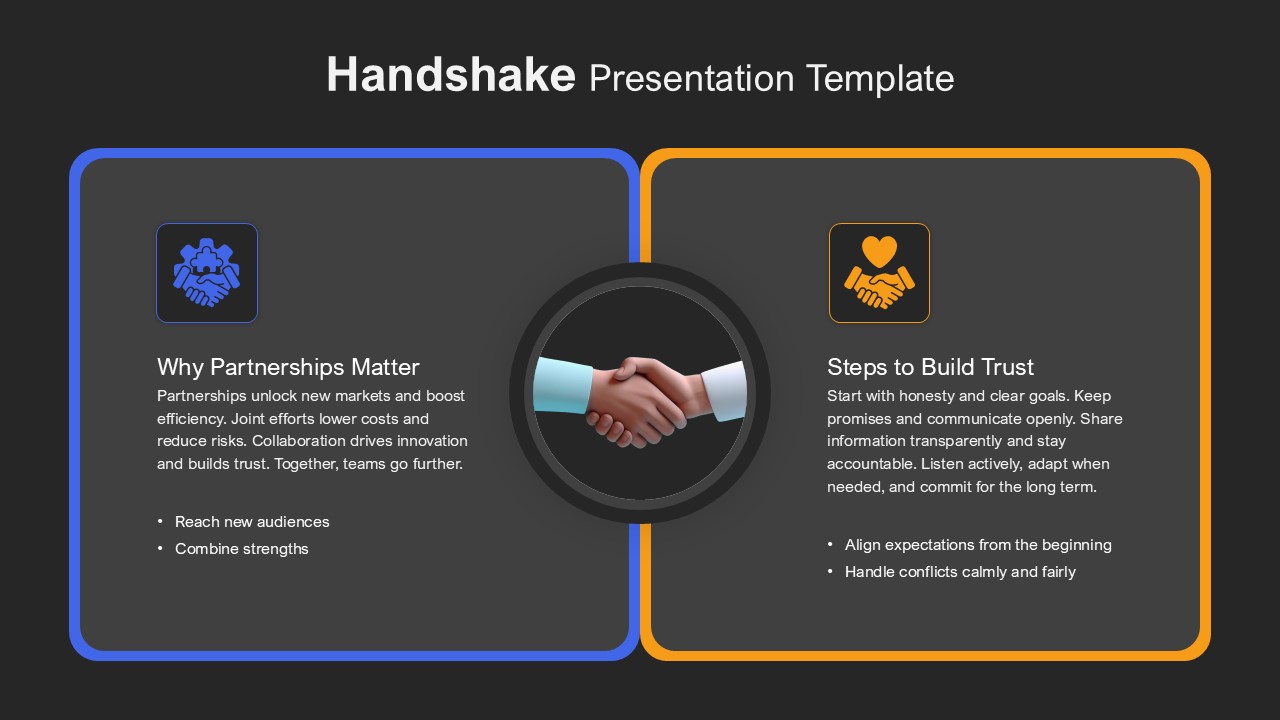 Handshake Presentation Template

Why Partnerships Matter

Partnerships unlock new markets and boost efficiency. Joint efforts lower costs and reduce risks. Collaboration drives innovation and builds trust. Together, teams go further.

• Reach new audiences
• Combine strengths

Steps to Build Trust

Start with honesty and clear goals. Keep promises and communicate openly. Share information transparently and stay accountable. Listen actively, adapt when needed, and commit for the long term.

• Align expectations from the beginning
• Handle conflicts calmly and fairly